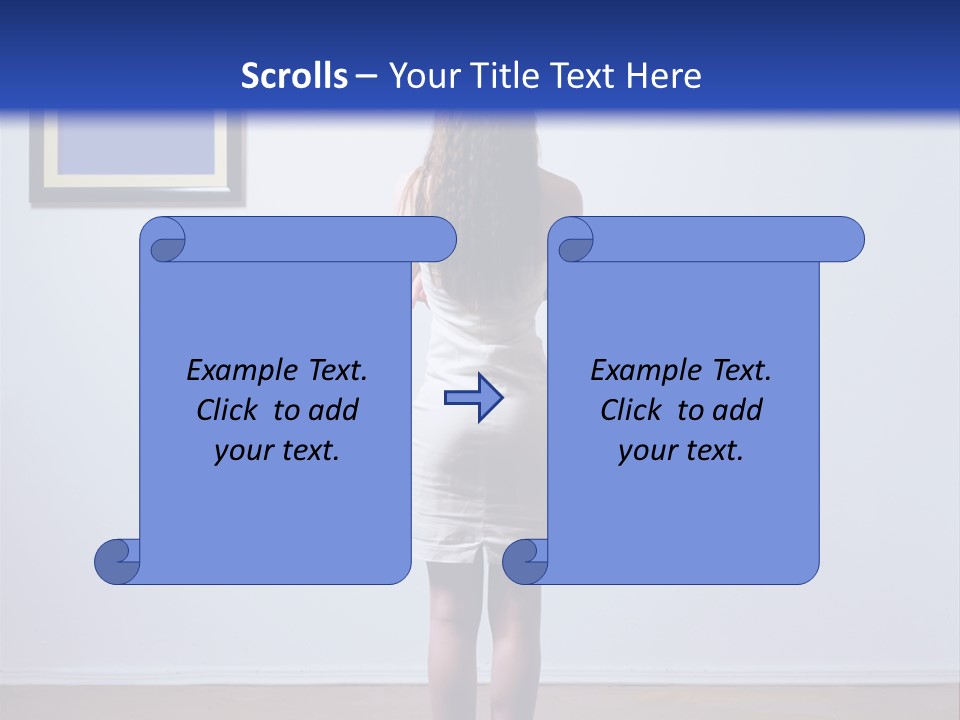 Scrolls – Your Title Text Here

Example Text. Click to add your text.

Example Text. Click to add your text.